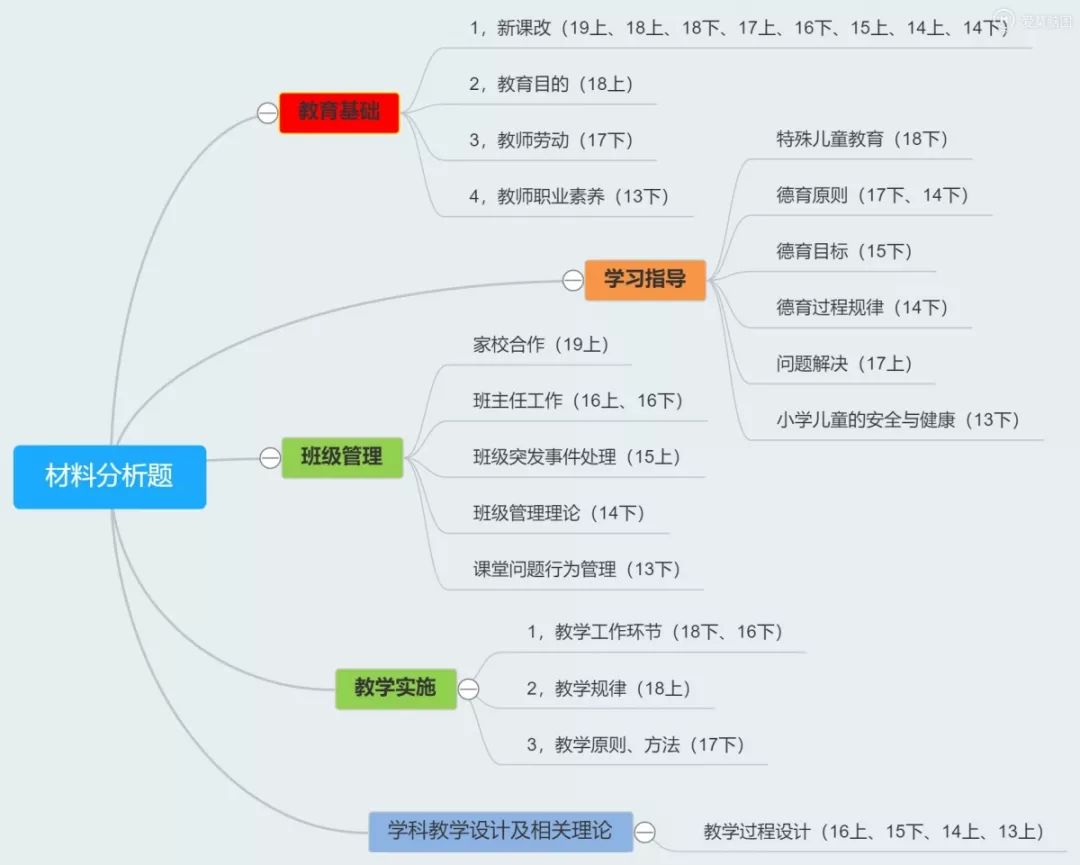 材料分析题

教育基础

1，新课改（19上、18上、18下、17上、16下、15上、14上、14下）

2，教育目的（18上）

3，教师劳动（17下）

4，教师职业素养（13下）

学习指导

特殊儿童教育（18下）

德育原则（17下、14下）

德育目标（15下）

德育过程规律（14下）

问题解决（17上）

小学儿童的安全与健康（13下）

班级管理

家校合作（19上）

班主任工作（16上、16下）

班级突发事件处理（15上）

班级管理理论（14下）

课堂问题行为管理（13下）

教学实施

1，教学工作环节（18下、16下）

2，教学规律（18上）

3，教学原则、方法（17下）

学科教学设计及相关理论

教学过程设计（16上、15下、14上、13上）